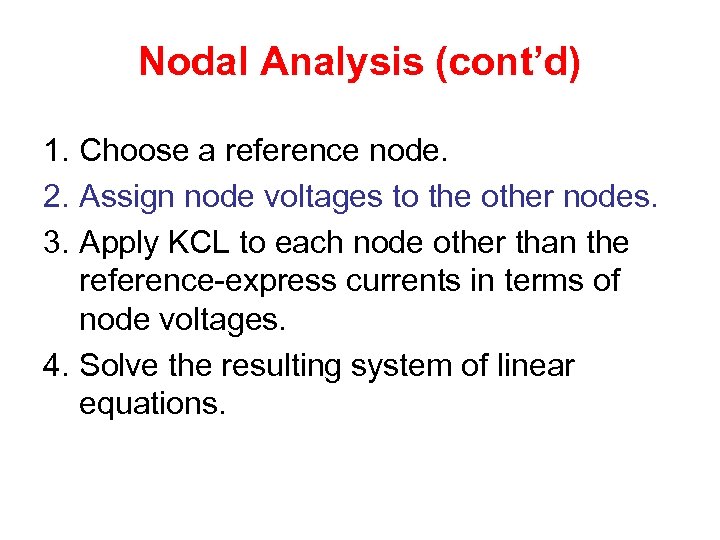 Nodal Analysis (cont’d)

1. Choose a reference node.
2. Assign node voltages to the other nodes.
3. Apply KCL to each node other than the reference-express currents in terms of node voltages.
4. Solve the resulting system of linear equations.